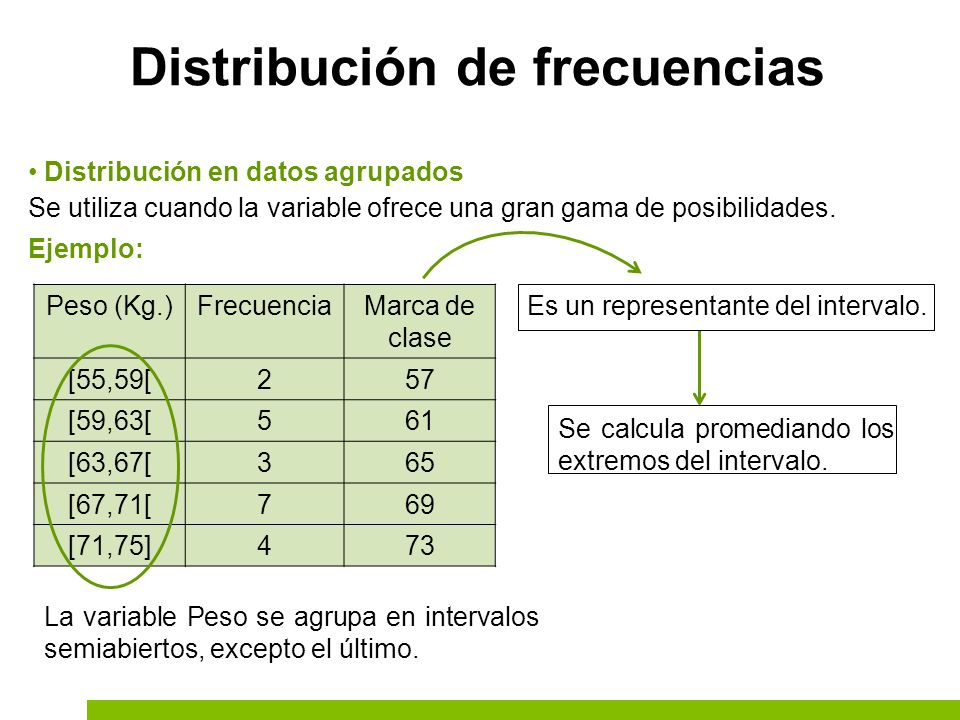 Distribución de frecuencias

• Distribución en datos agrupados

Se utiliza cuando la variable ofrece una gran gama de posibilidades.

Ejemplo:

| Peso (Kg.) | Frecuencia | Marca de clase |
|---|---|---|
| [55,59[ | 2 | 57 |
| [59,63[ | 5 | 61 |
| [63,67[ | 3 | 65 |
| [67,71[ | 7 | 69 |
| [71,75] | 4 | 73 |

Es un representante del intervalo.

Se calcula promediando los extremos del intervalo.

La variable Peso se agrupa en intervalos semiabiertos, excepto el último.